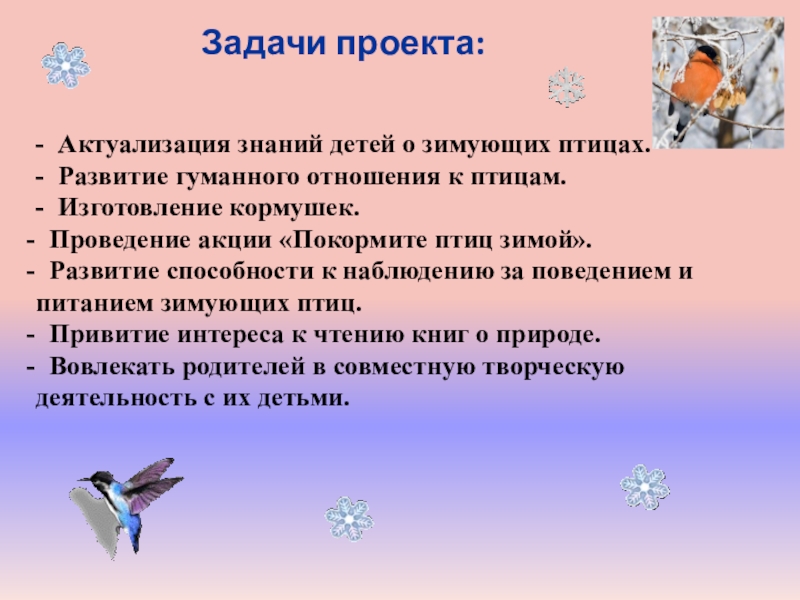 Задачи проекта:

- Актуализация знаний детей о зимующих птицах.
- Развитие гуманного отношения к птицам.
- Изготовление кормушек.
- Проведение акции «Покормите птиц зимой».
- Развитие способности к наблюдению за поведением и питанием зимующих птиц.
- Привитие интереса к чтению книг о природе.
- Вовлекать родителей в совместную творческую деятельность с их детьми.